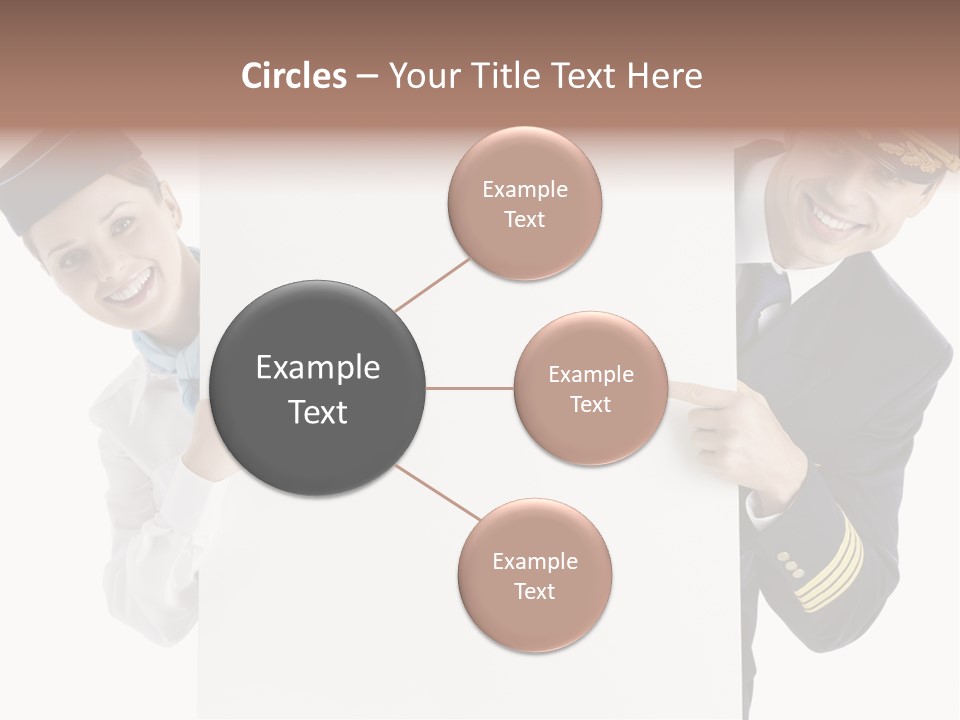 Circles – Your Title Text Here

Example Text

Example Text

Example Text

Example Text